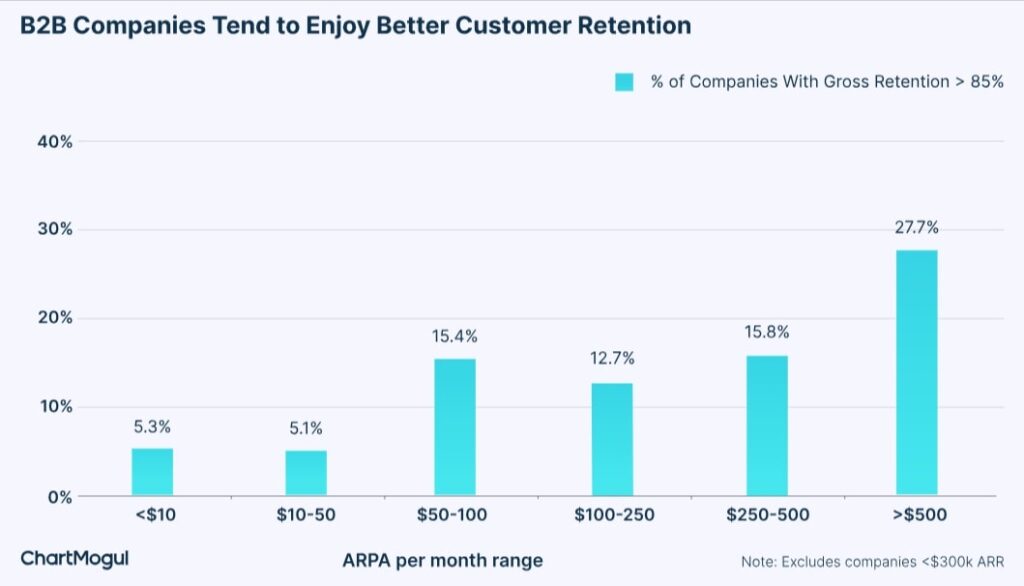 B2B Companies Tend to Enjoy Better Customer Retention

% of Companies With Gross Retention > 85%

40%
30%
20%
10%
0%

5.3%
5.1%
15.4%
12.7%
15.8%
27.7%

<$10
$10-50
$50-100
$100-250
$250-500
>$500

ChartMogul

ARPA per month range

Note: Excludes companies <$300k ARR